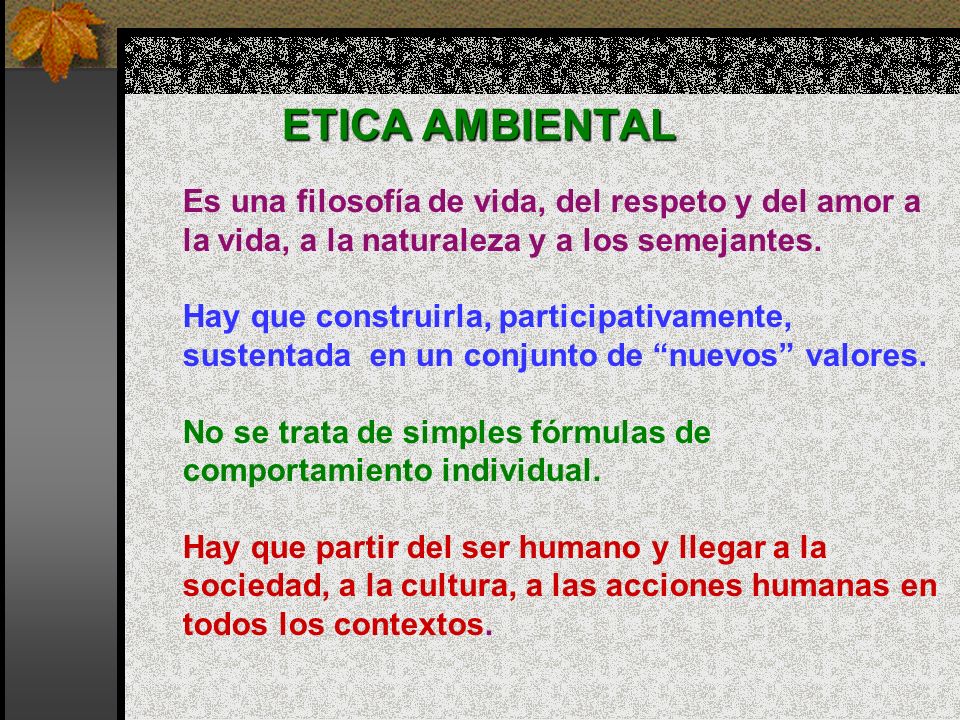 ETICA AMBIENTAL

Es una filosofía de vida, del respeto y del amor a la vida, a la naturaleza y a los semejantes.

Hay que construirla, participativamente, sustentada en un conjunto de “nuevos” valores.

No se trata de simples fórmulas de comportamiento individual.

Hay que partir del ser humano y llegar a la sociedad, a la cultura, a las acciones humanas en todos los contextos.